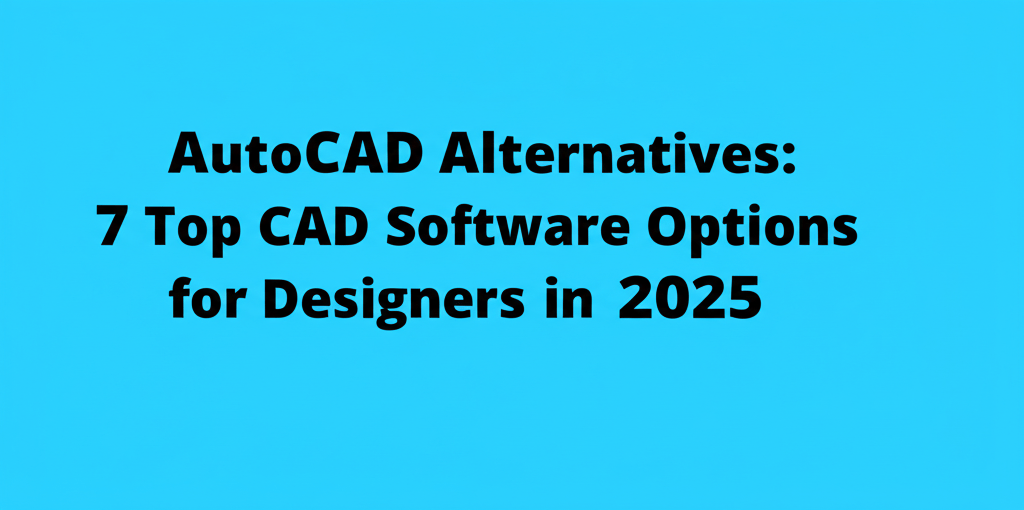 AutoCAD Alternatives:
7 Top CAD Software Options
for Designers in 2025